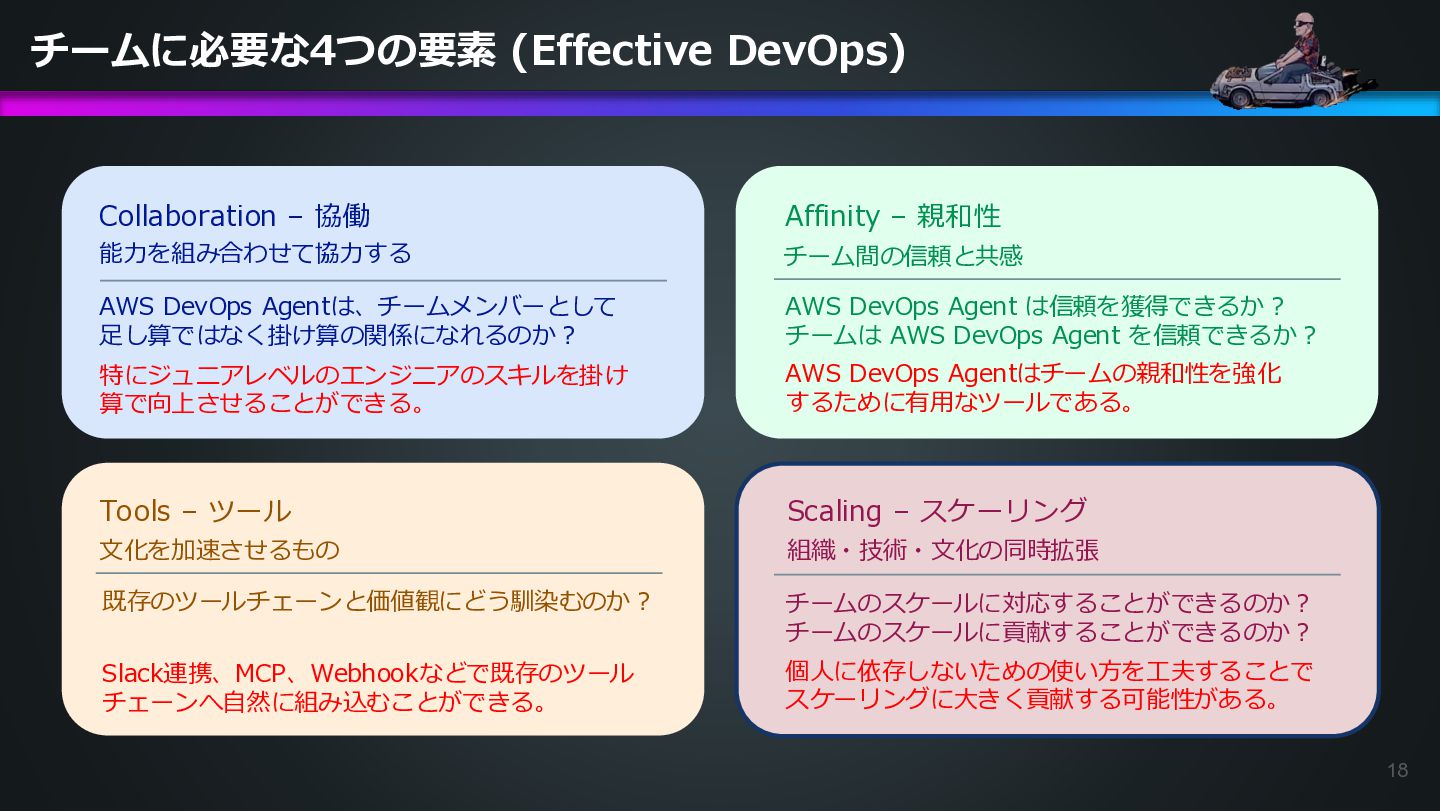 チームに必要な4つの要素 (Effective DevOps)

Collaboration – 協働
能力を組み合わせて協力する

AWS DevOps Agentは、チームメンバーとして足し算ではなく掛け算の関係になれるのか？

特にジュニアレベルのエンジニアのスキルを掛け算で向上させることができる。

Affinity – 親和性
チーム間の信頼と共感

AWS DevOps Agent は信頼を獲得できるか？
チームは AWS DevOps Agent を信頼できるか？

AWS DevOps Agentはチームの親和性を強化するために有用なツールである。

Tools – ツール
文化を加速させるもの

既存のツールチェーンと価値観にどう馴染むのか？

Slack連携、MCP、Webhookなどで既存のツールチェーンへ自然に組み込むことができる。

Scaling – スケーリング
組織・技術・文化の同時拡張

チームのスケールに対応することができるのか？
チームのスケールに貢献することができるのか？

個人に依存しないための使い方を工夫することでスケーリングに大きく貢献する可能性がある。

18